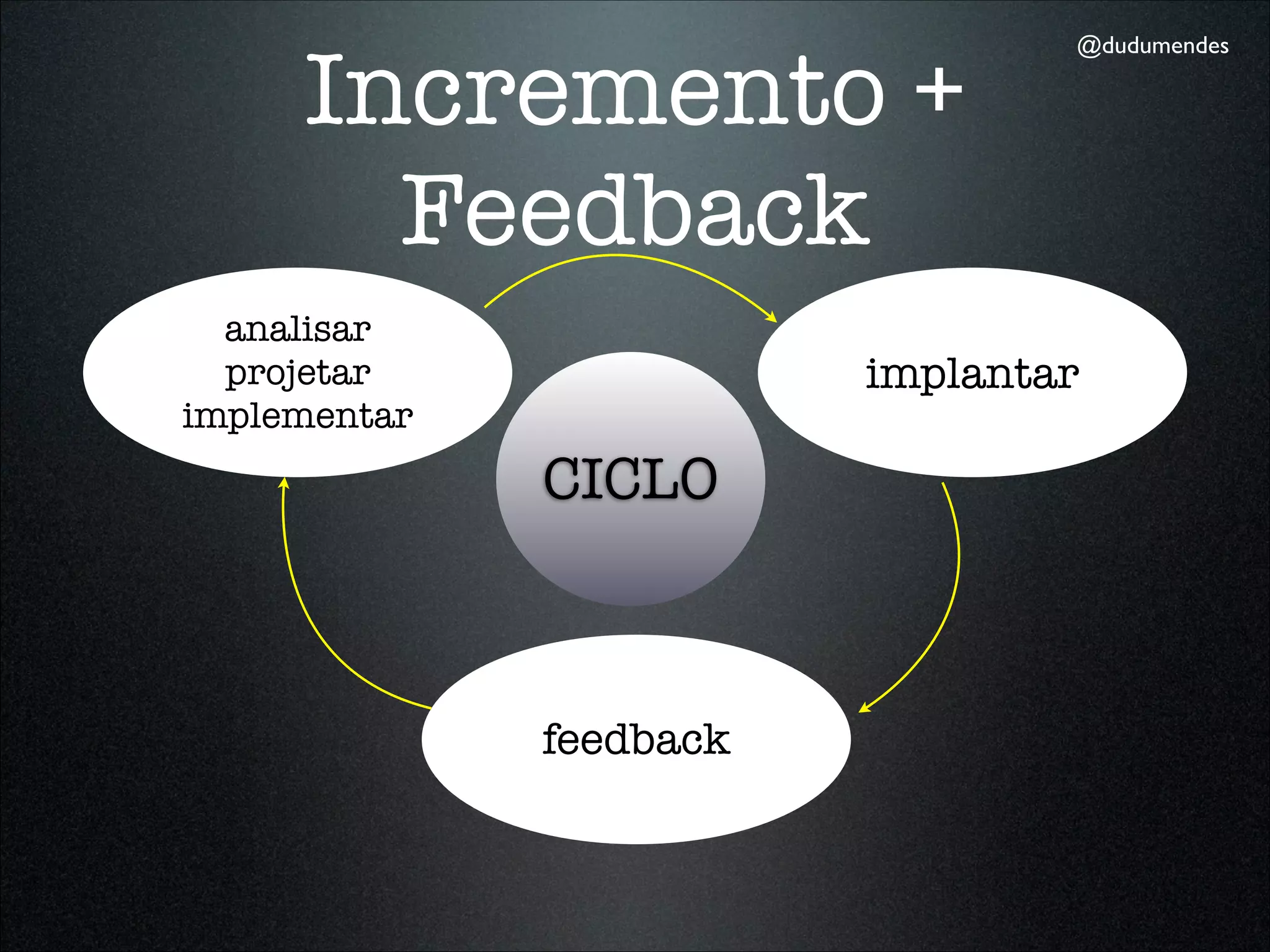 @dudumendes

Incremento + Feedback

analisar
projetar
implementar

implantar

CICLO

feedback